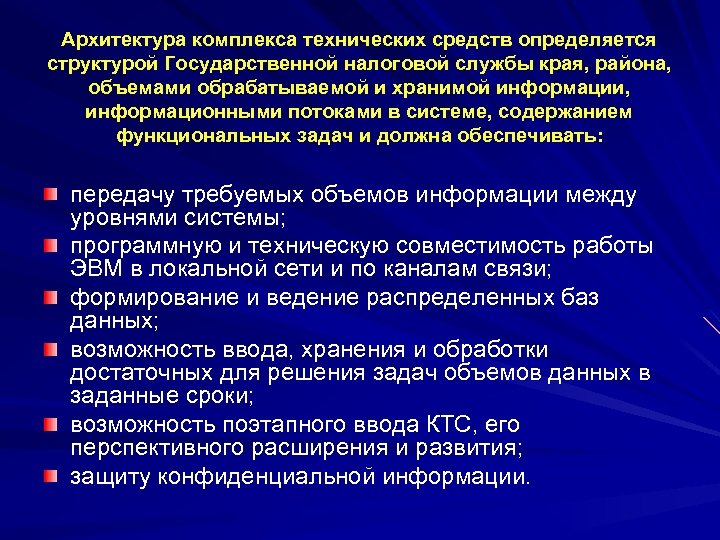 Архитектура комплекса технических средств определяется структурой Государственной налоговой службы края, района, объемами обрабатываемой и хранимой информации, информационными потоками в системе, содержанием функциональных задач и должна обеспечивать:

передачу требуемых объемов информации между уровнями системы;

программную и техническую совместимость работы ЭВМ в локальной сети и по каналам связи;

формирование и ведение распределенных баз данных;

возможность ввода, хранения и обработки достаточных для решения задач объемов данных в заданные сроки;

возможность поэтапного ввода КТС, его перспективного расширения и развития;

защиту конфиденциальной информации.